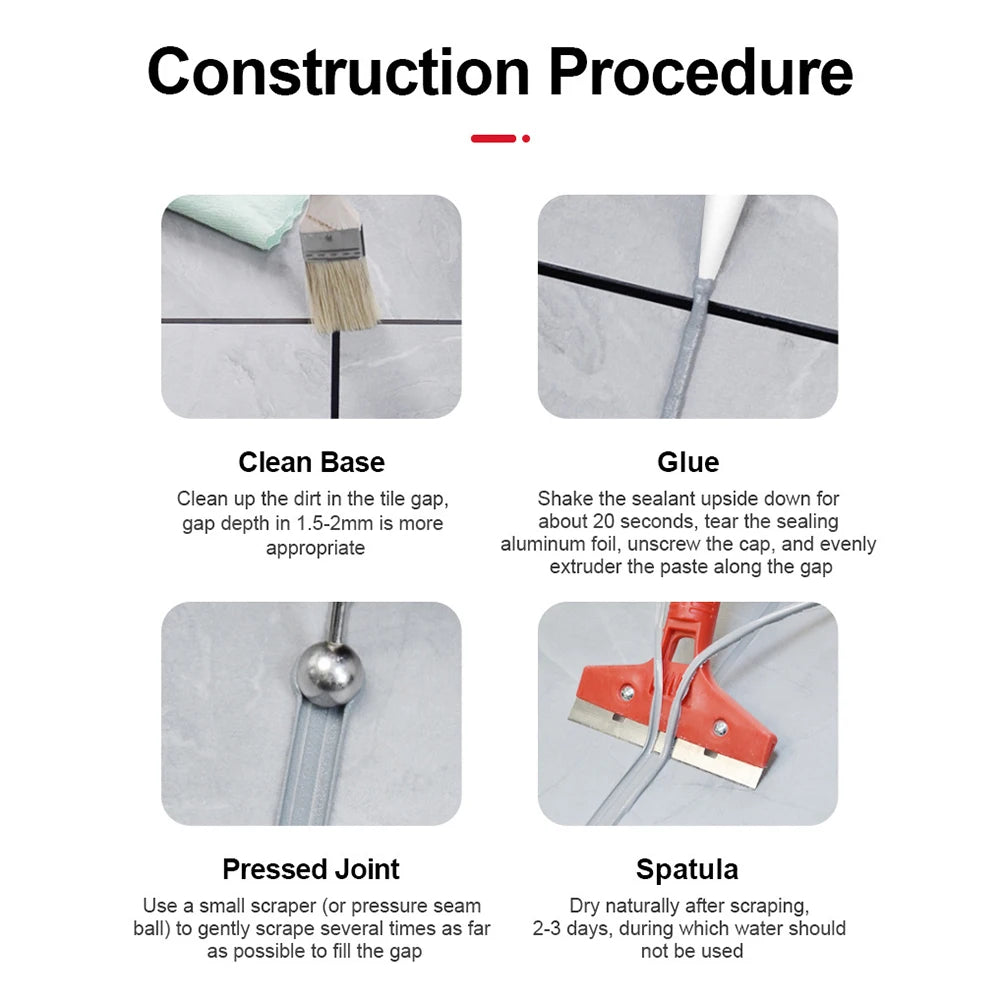 Construction Procedure

Clean Base
Clean up the dirt in the tile gap, gap depth in 1.5-2mm is more appropriate

Glue
Shake the sealant upside down for about 20 seconds, tear the sealing aluminum foil, unscrew the cap, and evenly extruder the paste along the gap

Pressed Joint
Use a small scraper (or pressure seam ball) to gently scrape several times as far as possible to fill the gap

Spatula
Dry naturally after scraping, 2-3 days, during which water should not be used